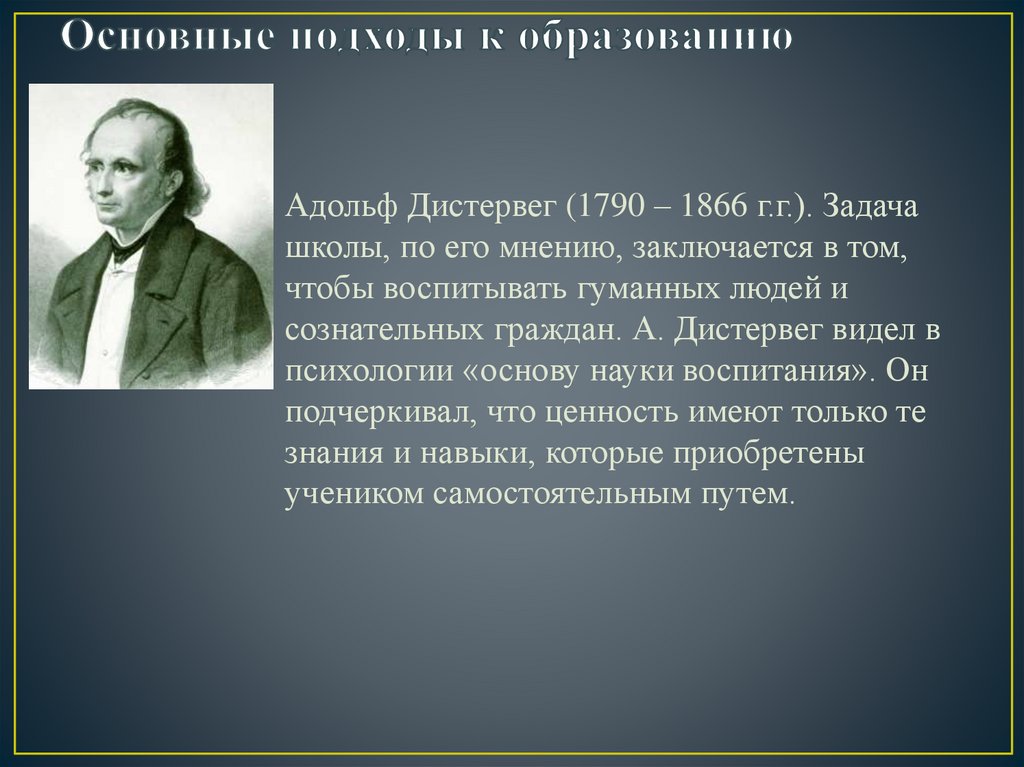 Основные подходы к образованию

Адольф Дистервег (1790 – 1866 г.г.). Задача школы, по его мнению, заключается в том, чтобы воспитывать гуманных людей и сознательных граждан. А. Дистервег видел в психологии «основу науки воспитания». Он подчеркивал, что ценность имеют только те знания и навыки, которые приобретены учеником самостоятельным путем.